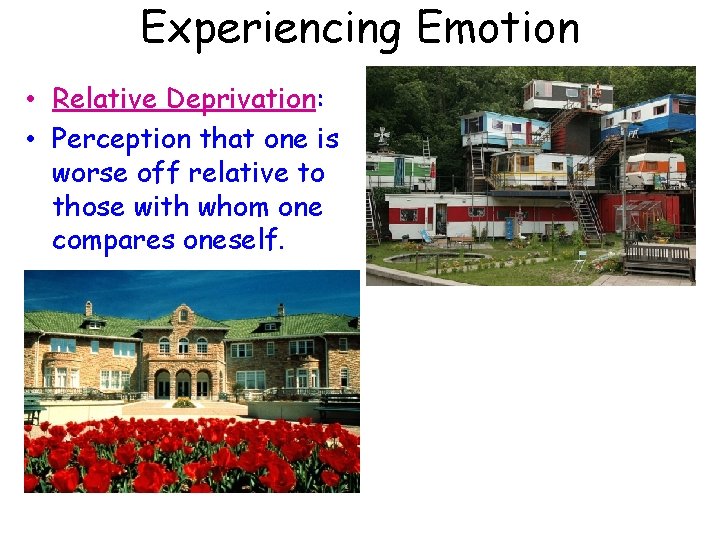 Experiencing Emotion

• Relative Deprivation:
• Perception that one is worse off relative to those with whom one compares oneself.